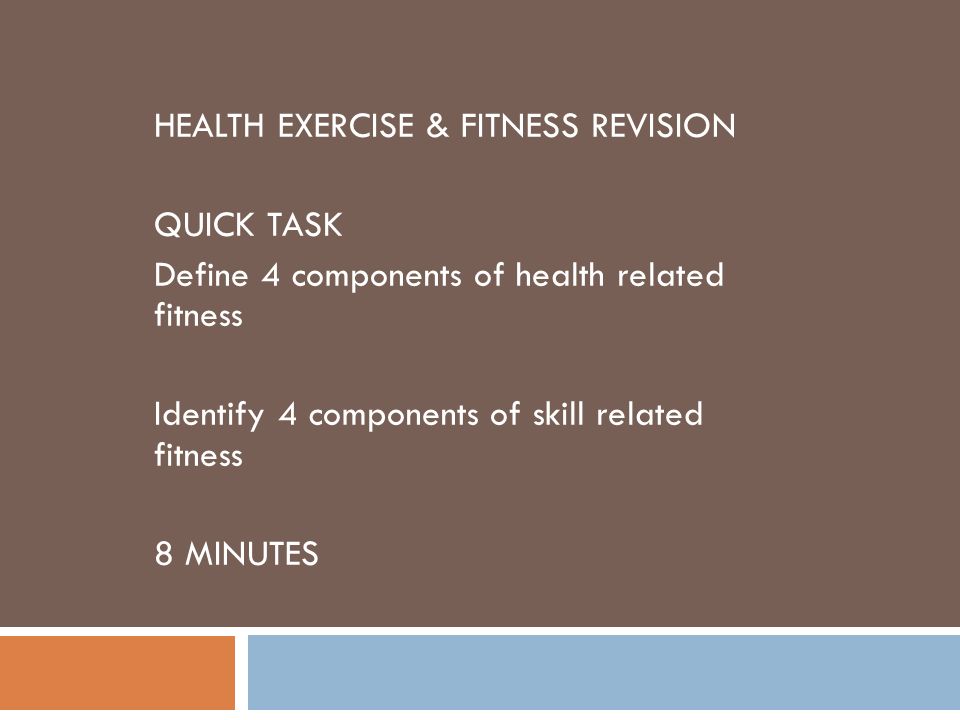 HEALTH EXERCISE & FITNESS REVISION

QUICK TASK
Define 4 components of health related fitness

Identify 4 components of skill related fitness

8 MINUTES